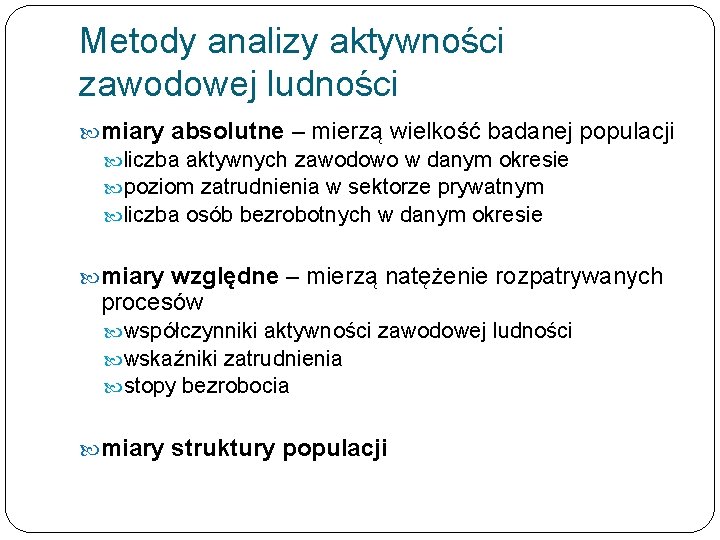 Metody analizy aktywności zawodowej ludności

miary absolutne – mierzą wielkość badanej populacji
liczba aktywnych zawodowo w danym okresie
poziom zatrudnienia w sektorze prywatnym
liczba osób bezrobotnych w danym okresie

miary względne – mierzą natężenie rozpatrywanych procesów
współczynniki aktywności zawodowej ludności
wskaźniki zatrudnienia
stopy bezrobocia

miary struktury populacji